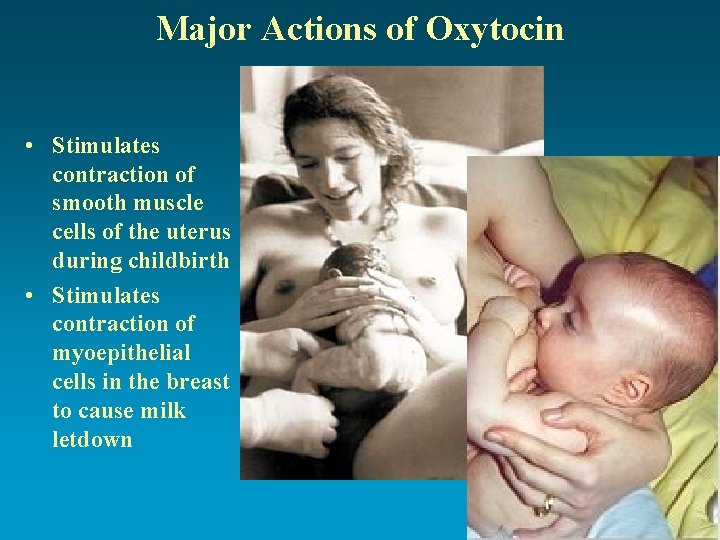 Major Actions of Oxytocin

• Stimulates contraction of smooth muscle cells of the uterus during childbirth
• Stimulates contraction of myoepithelial cells in the breast to cause milk letdown